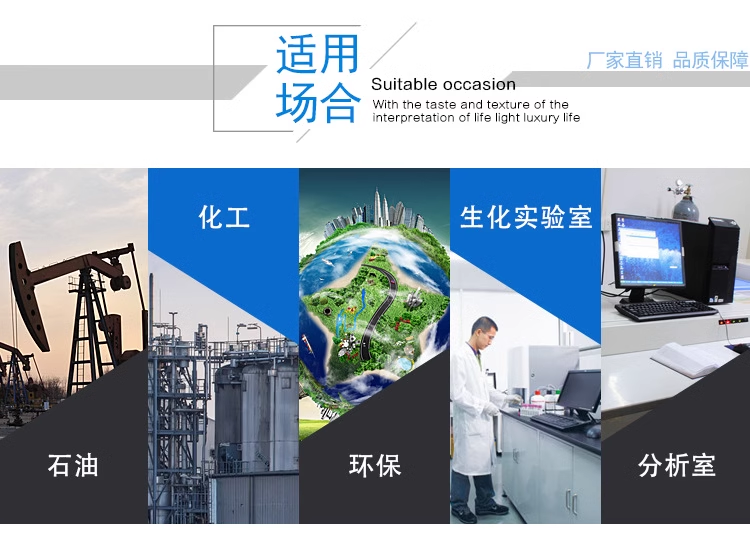 适用场合

Suitable occasion

With the taste and texture of the interpretation of life light luxury life

厂家直销 品质保障

化工

生化实验室

石油

环保

分析室